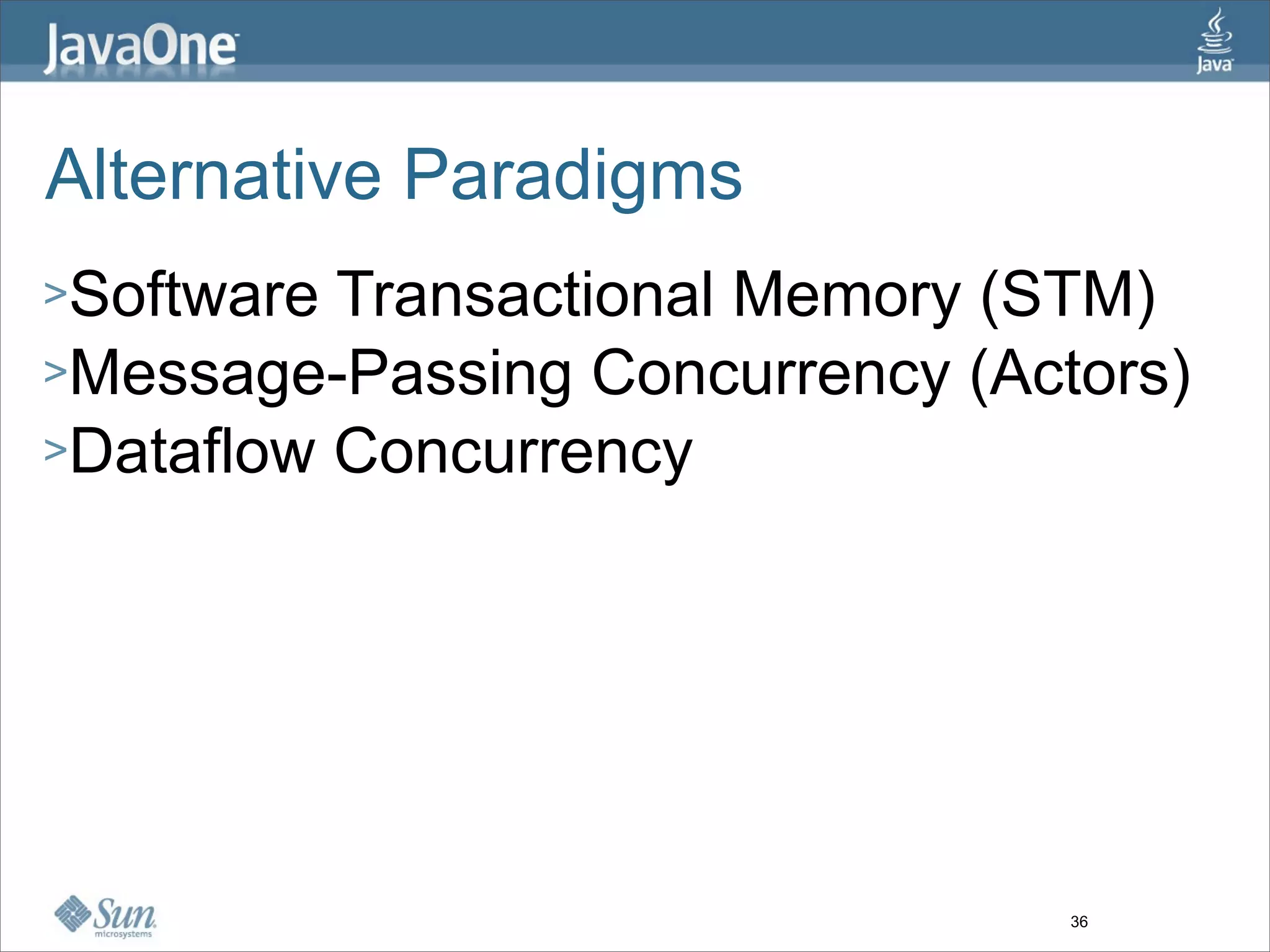 JavaOne

Java

Alternative Paradigms

>Software Transactional Memory (STM)
>Message-Passing Concurrency (Actors)
>Dataflow Concurrency

Sun microsystems

36